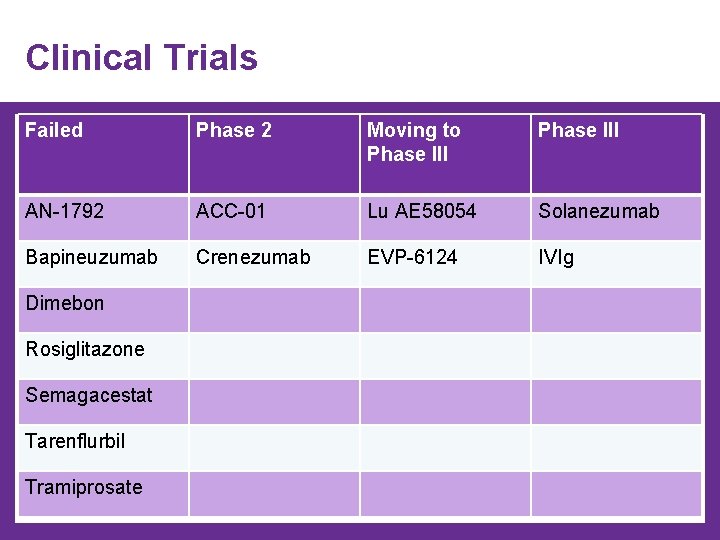 Clinical Trials

| Failed | Phase 2 | Moving to Phase III | Phase III |
|---|---|---|---|
| AN-1792 | ACC-01 | Lu AE58054 | Solanezumab |
| Bapineuzumab | Crenezumab | EVP-6124 | IVIg |
| Dimebon | | | |
| Rosiglitazone | | | |
| Semagacestat | | | |
| Tarenflurbil | | | |
| Tramiprosate | | | |